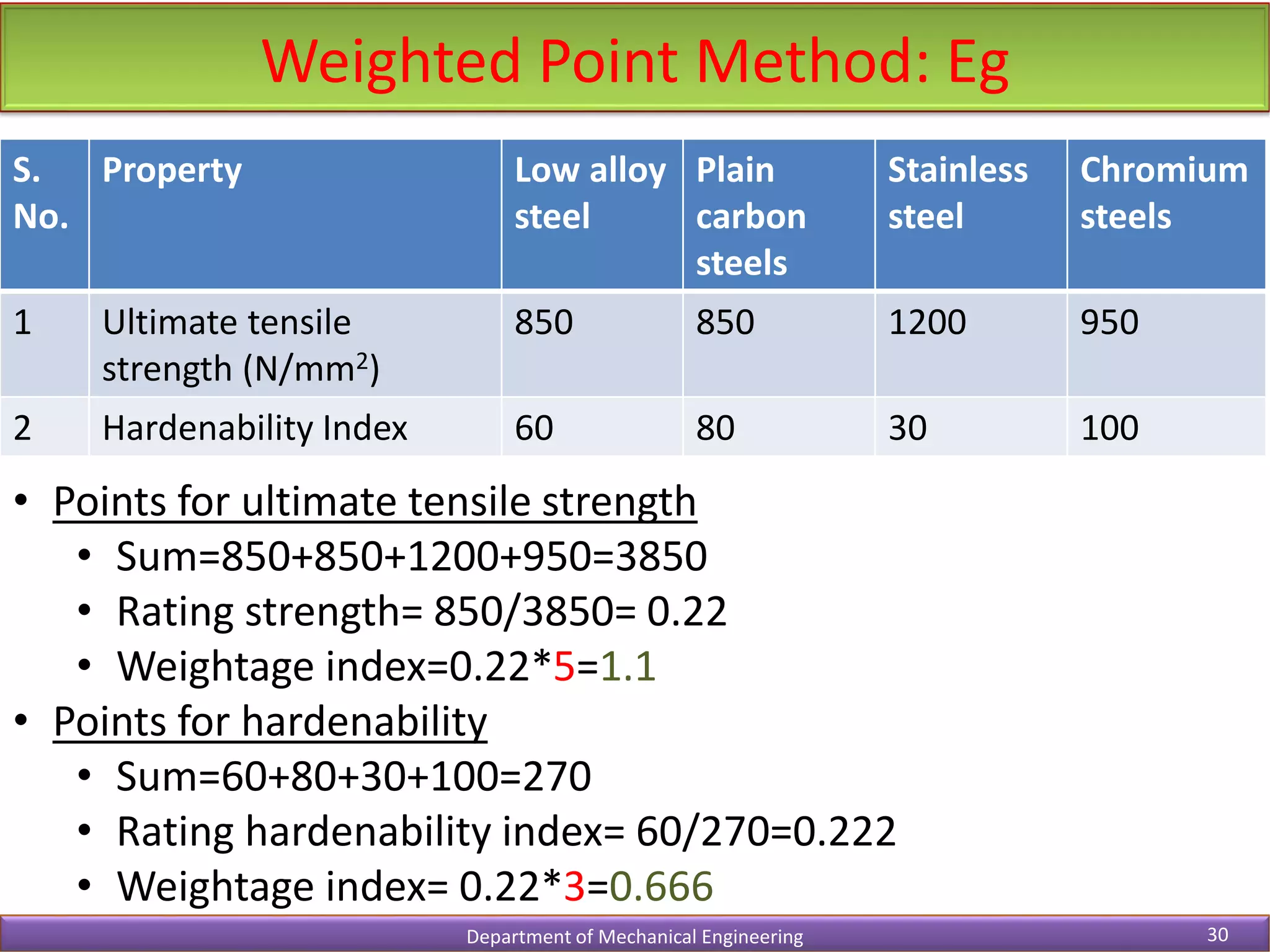 Weighted Point Method: Eg

| S. No. | Property | Low alloy steel | Plain carbon steels | Stainless steel | Chromium steels |
|---|---|---|---|---|---|
| 1 | Ultimate tensile strength (N/mm$^2$) | 850 | 850 | 1200 | 950 |
| 2 | Hardenability Index | 60 | 80 | 30 | 100 |

• Points for ultimate tensile strength
  • Sum=850+850+1200+950=3850
  • Rating strength= 850/3850= 0.22
  • Weightage index=0.22*5=1.1
• Points for hardenability
  • Sum=60+80+30+100=270
  • Rating hardenability index= 60/270=0.222
  • Weightage index= 0.22*3=0.666

Department of Mechanical Engineering

30